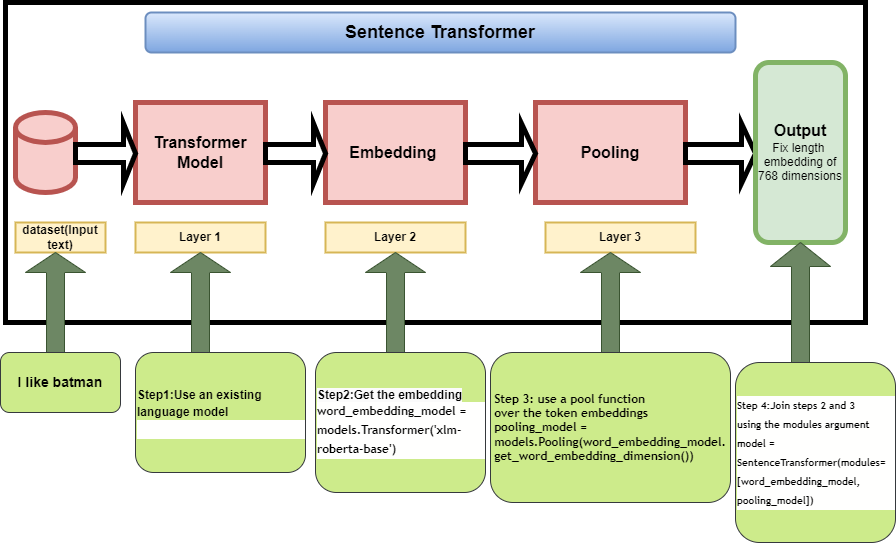 Sentence Transformer

Transformer Model

Embedding

Pooling

Output
Fix length embedding of 768 dimensions

dataset(Input text)

Layer 1

Layer 2

Layer 3

I like batman

Step1:Use an existing language model

Step2:Get the embedding
word_embedding_model = models.Transformer('xlm-roberta-base')

Step 3: use a pool function over the token embeddings
pooling_model = models.Pooling(word_embedding_model.get_word_embedding_dimension())

Step 4:Join steps 2 and 3 using the modules argument
model = SentenceTransformer(modules=[word_embedding_model, pooling_model])